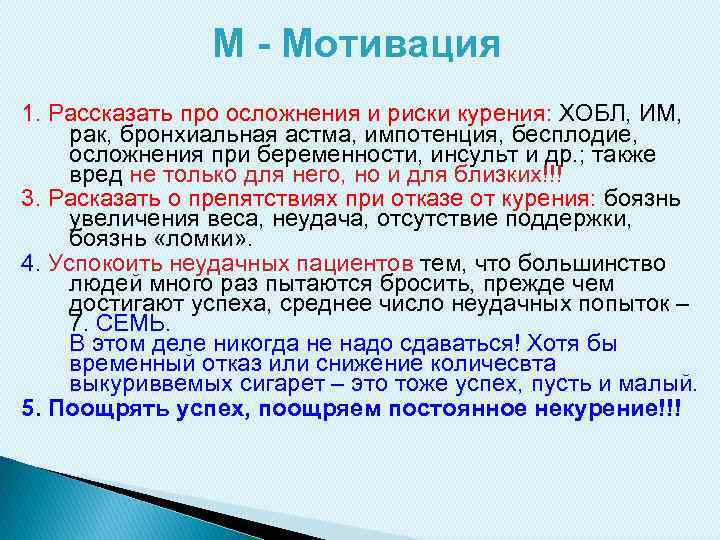 М - Мотивация

1. Рассказать про осложнения и риски курения: ХОБЛ, ИМ, рак, бронхиальная астма, импотенция, бесплодие, осложнения при беременности, инсульт и др.; также вред не только для него, но и для близких!!!

3. Расказать о препятствиях при отказе от курения: боязнь увеличения веса, неудача, отсутствие поддержки, боязнь «ломки».

4. Успокоить неудачных пациентов тем, что большинство людей много раз пытаются бросить, прежде чем достигают успеха, среднее число неудачных попыток – 7. СЕМЬ.
В этом деле никогда не надо сдаваться! Хотя бы временный отказ или снижение количесвта выкуриввемых сигарет – это тоже успех, пусть и малый.

5. Поощрять успех, поощряем постоянное некурение!!!